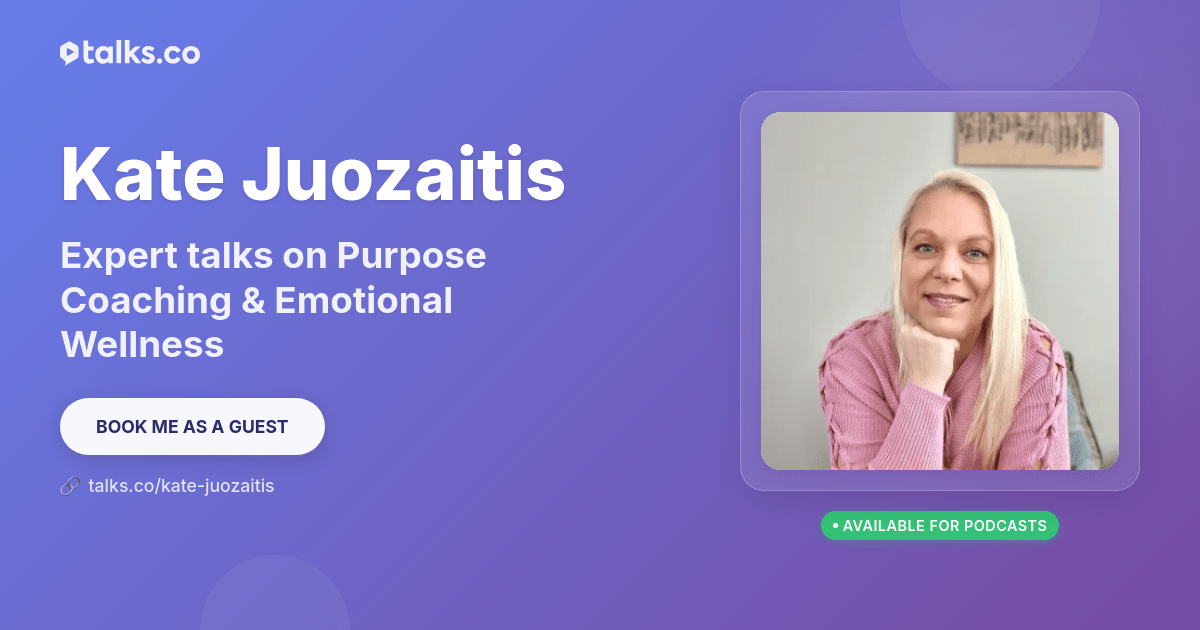 talks.co

Kate Juozaitis

Expert talks on Purpose Coaching & Emotional Wellness

BOOK ME AS A GUEST

talks.co/kate-juozaitis

• AVAILABLE FOR PODCASTS